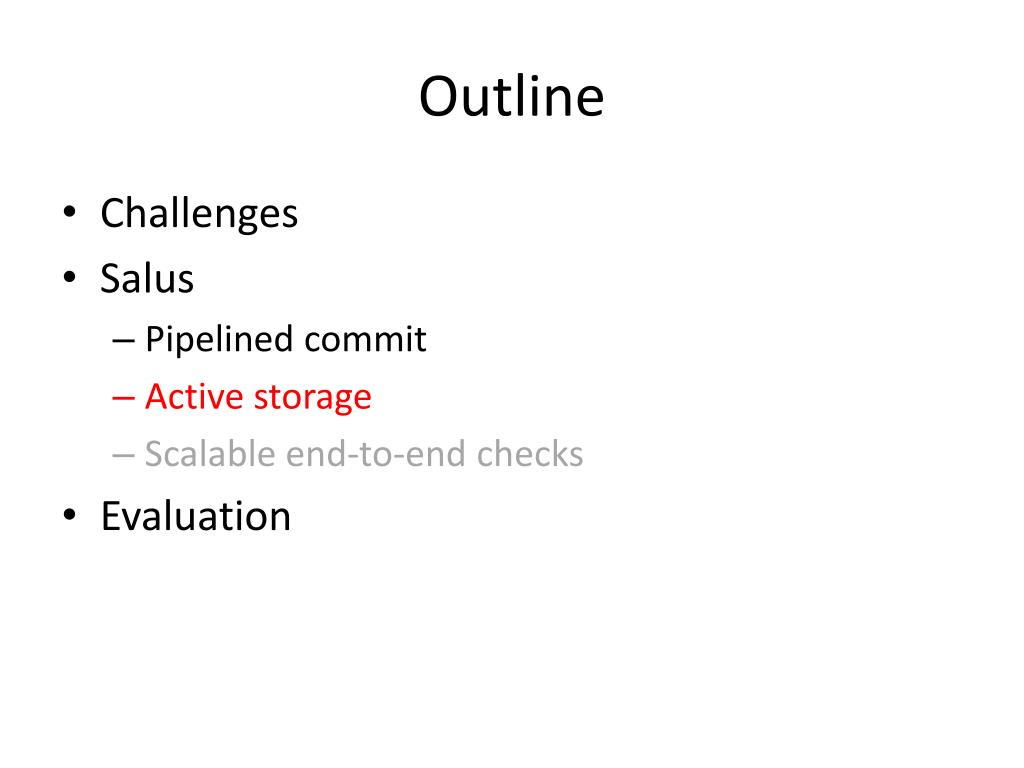 Outline

• Challenges
• Salus
  – Pipelined commit
  – Active storage
  – Scalable end-to-end checks
• Evaluation